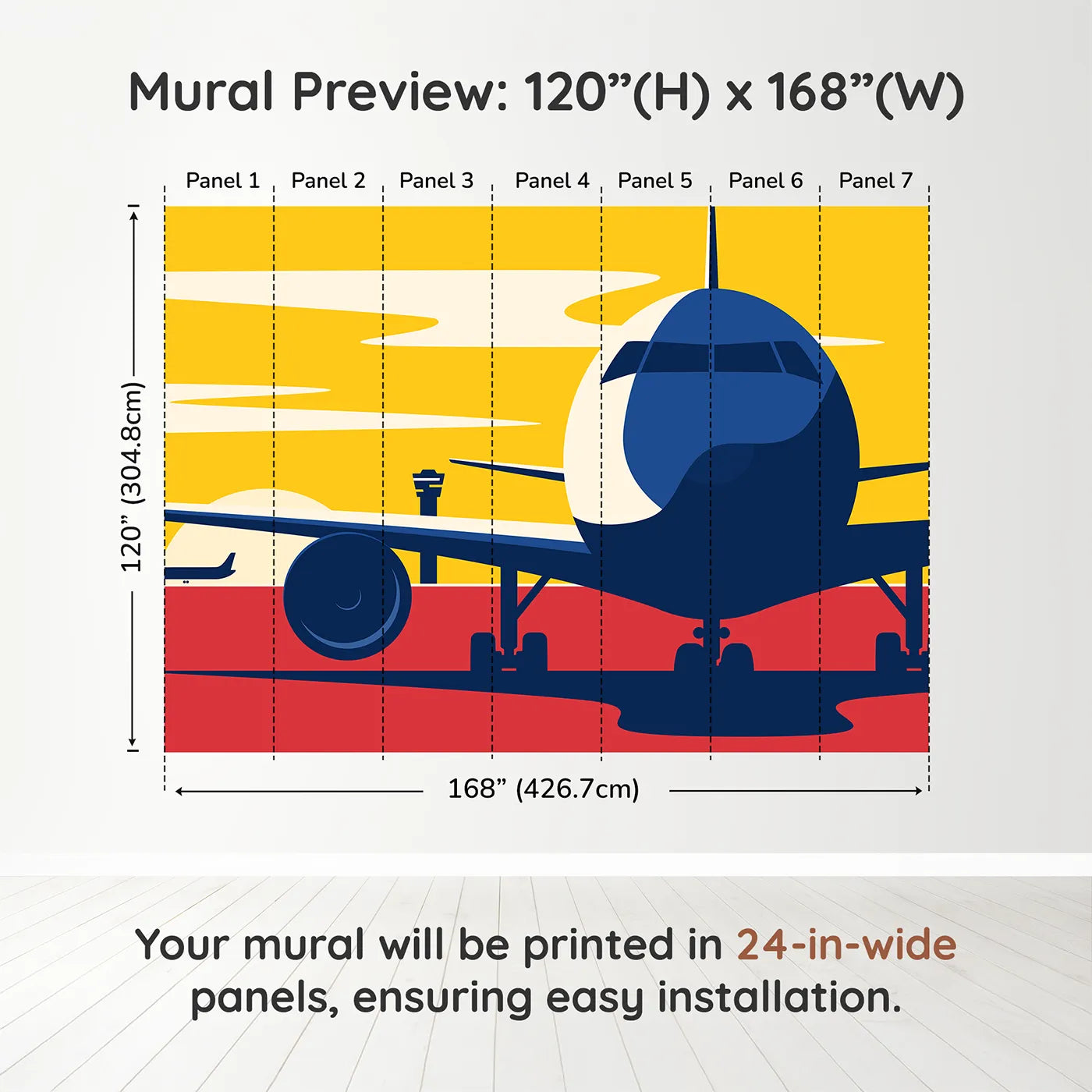 Mural Preview: 120”(H) x 168”(W)

Panel 1 Panel 2 Panel 3 Panel 4 Panel 5 Panel 6 Panel 7

120” (304.8cm)

168” (426.7cm)

Your mural will be printed in 24-in-wide panels, ensuring easy installation.